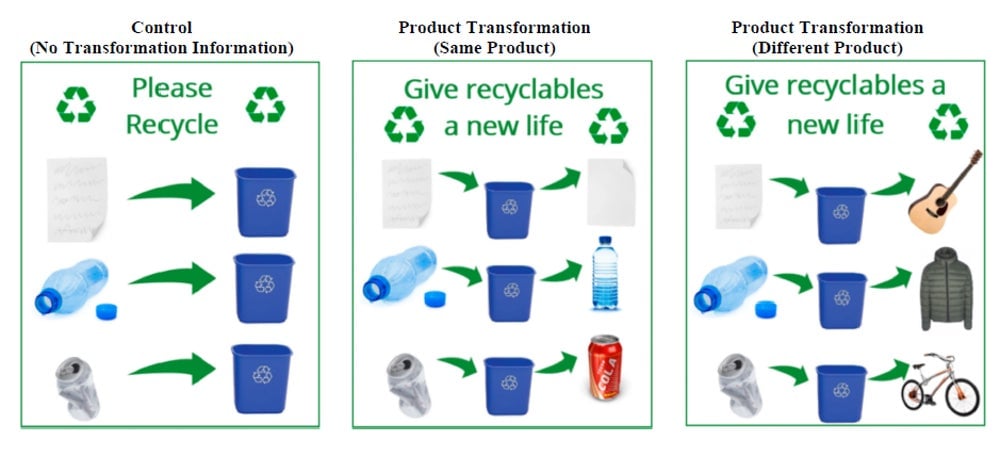 Control
(No Transformation Information)

Please Recycle

Product Transformation
(Same Product)

Give recyclables a new life

COLA

Product Transformation
(Different Product)

Give recyclables a new life